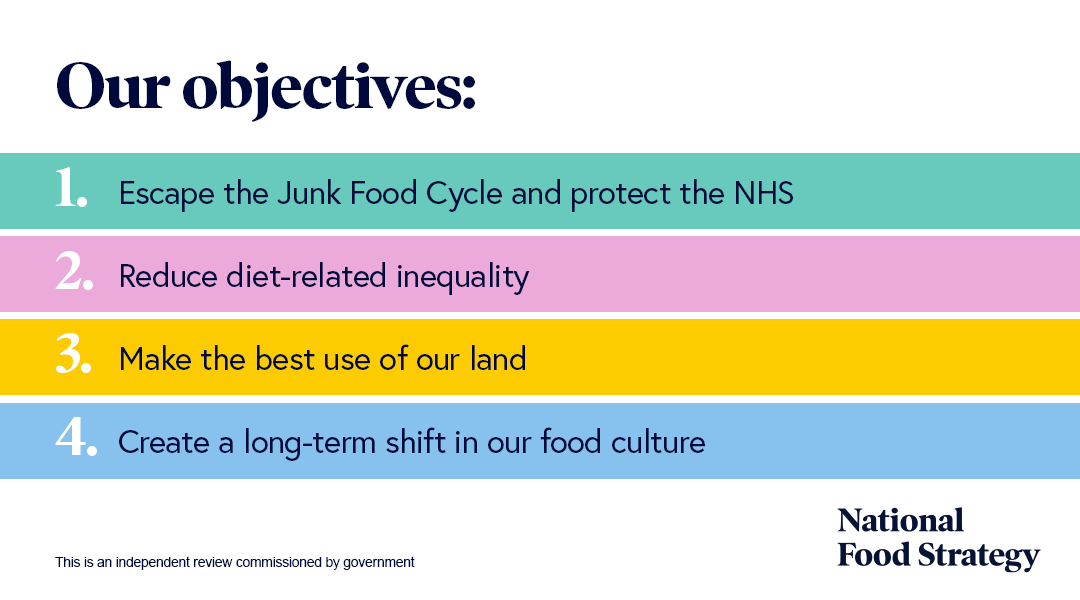 Our objectives:

1. Escape the Junk Food Cycle and protect the NHS

2. Reduce diet-related inequality

3. Make the best use of our land

4. Create a long-term shift in our food culture

This is an independent review commissioned by government

National Food Strategy